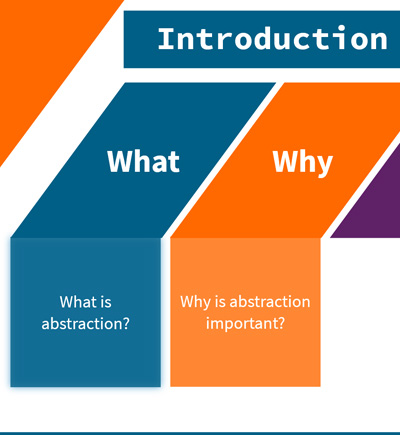 Introduction

What

Why

What is abstraction?

Why is abstraction important?